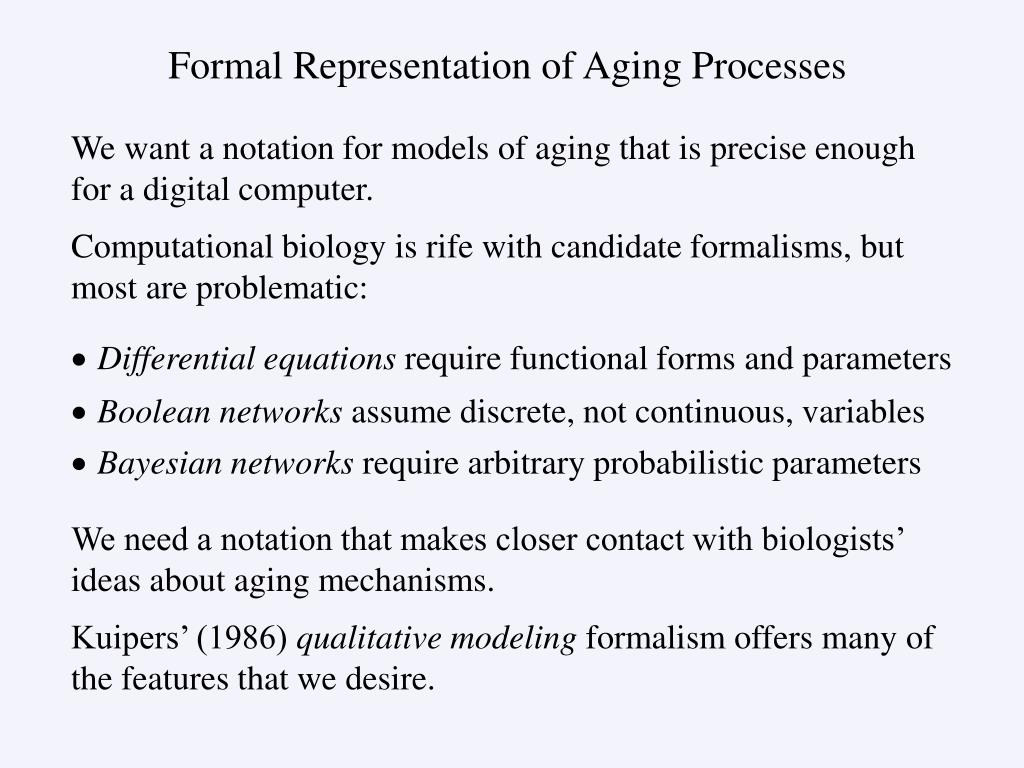 Formal Representation of Aging Processes

We want a notation for models of aging that is precise enough for a digital computer.

Computational biology is rife with candidate formalisms, but most are problematic:

• Differential equations require functional forms and parameters

• Boolean networks assume discrete, not continuous, variables

• Bayesian networks require arbitrary probabilistic parameters

We need a notation that makes closer contact with biologists' ideas about aging mechanisms.

Kuipers' (1986) qualitative modeling formalism offers many of the features that we desire.